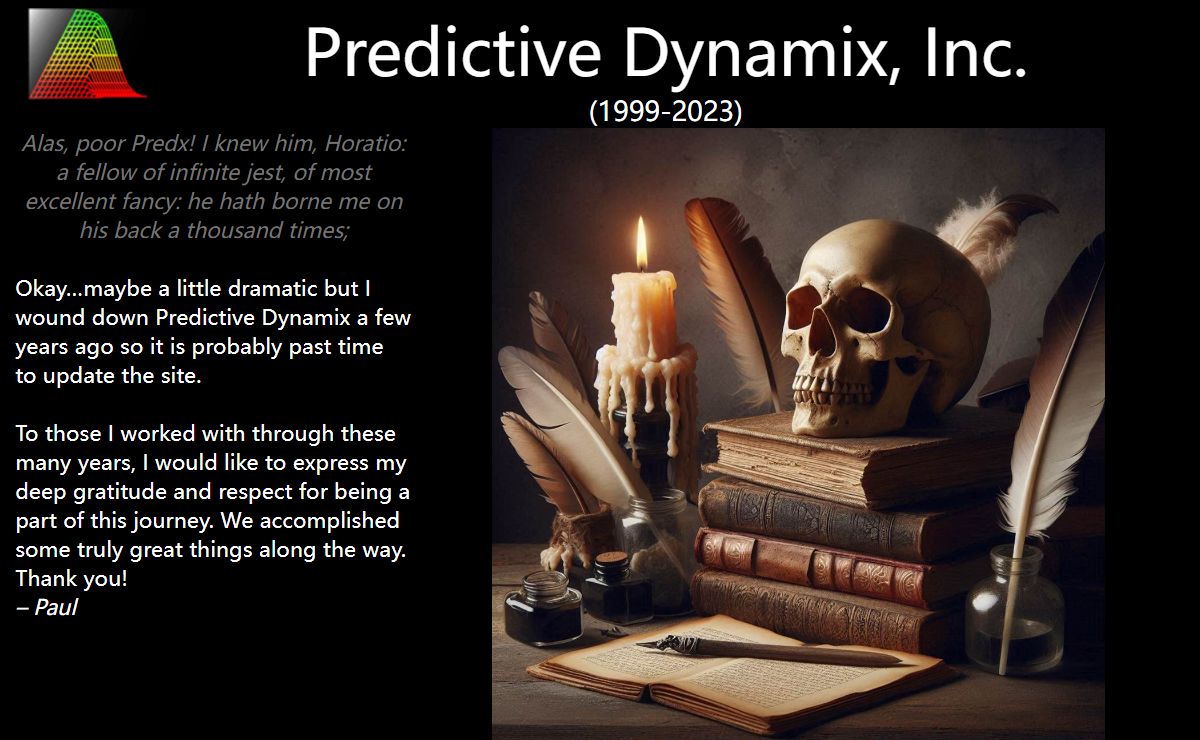 Predictive Dynamix, Inc.

(1999-2023)

Alas, poor Predx! I knew him, Horatio: a fellow of infinite jest, of most excellent fancy: he hath borne me on his back a thousand times;

Okay...maybe a little dramatic but I wound down Predictive Dynamix a few years ago so it is probably past time to update the site.

To those I worked with through these many years, I would like to express my deep gratitude and respect for being a part of this journey. We accomplished some truly great things along the way. Thank you!
– Paul